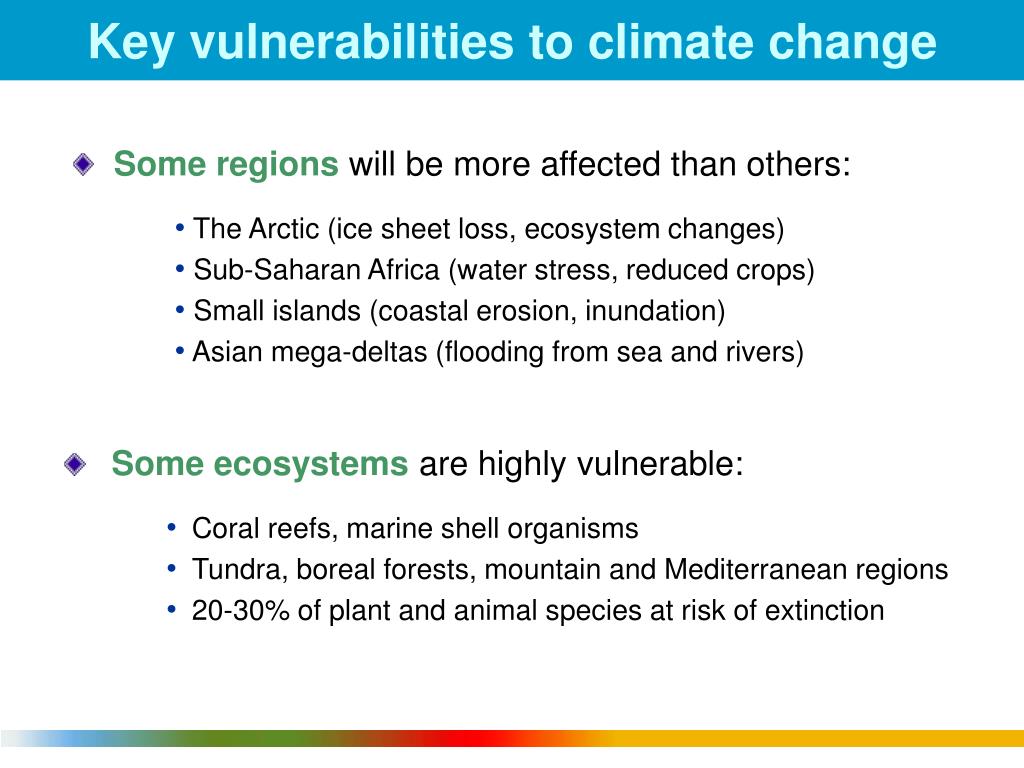 Key vulnerabilities to climate change

Some regions will be more affected than others:

• The Arctic (ice sheet loss, ecosystem changes)
• Sub-Saharan Africa (water stress, reduced crops)
• Small islands (coastal erosion, inundation)
• Asian mega-deltas (flooding from sea and rivers)

Some ecosystems are highly vulnerable:

• Coral reefs, marine shell organisms
• Tundra, boreal forests, mountain and Mediterranean regions
• 20-30% of plant and animal species at risk of extinction